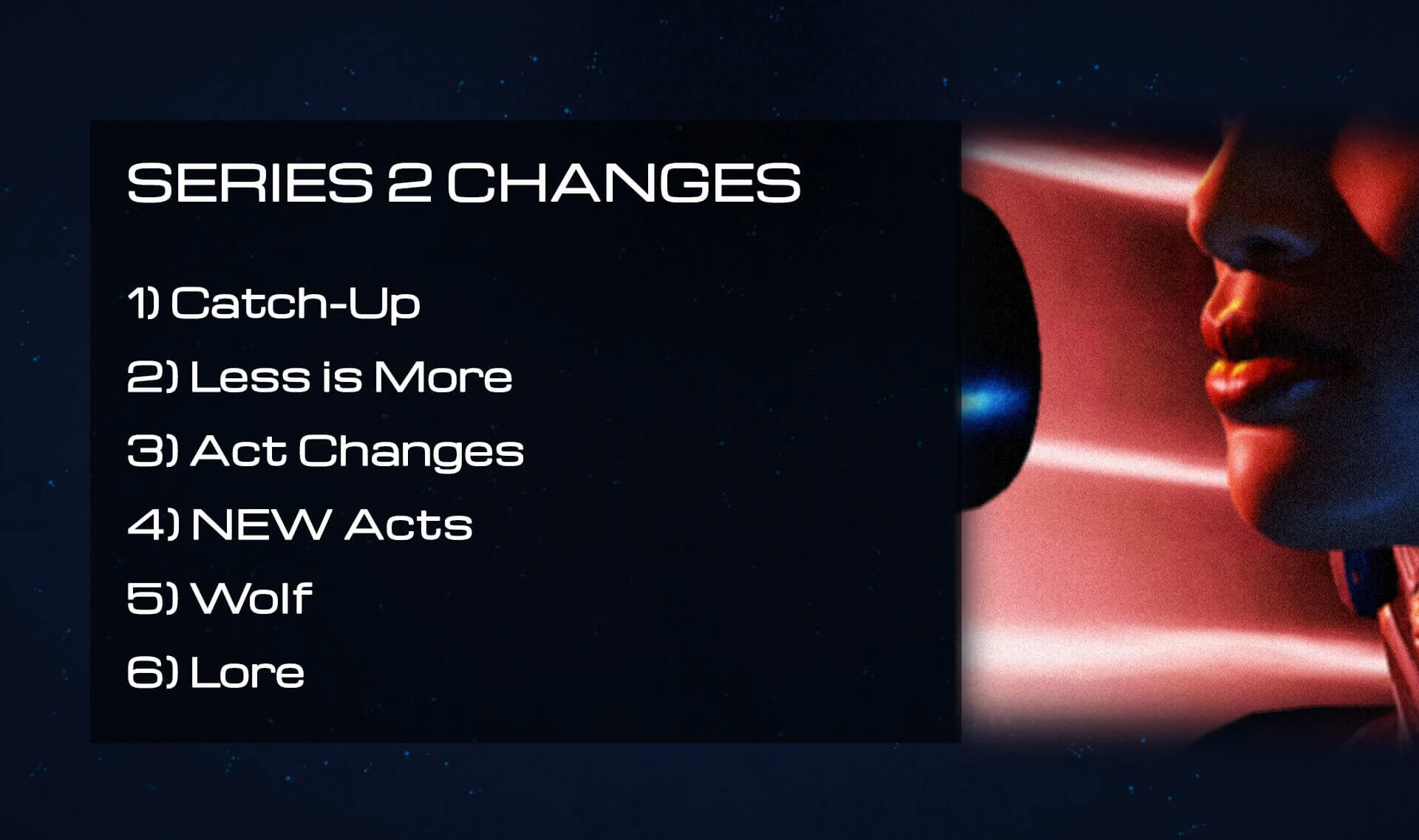 SERIES 2 CHANGES

1) Catch-Up
2) Less is More
3) Act Changes
4) NEW Acts
5) Wolf
6) Lore